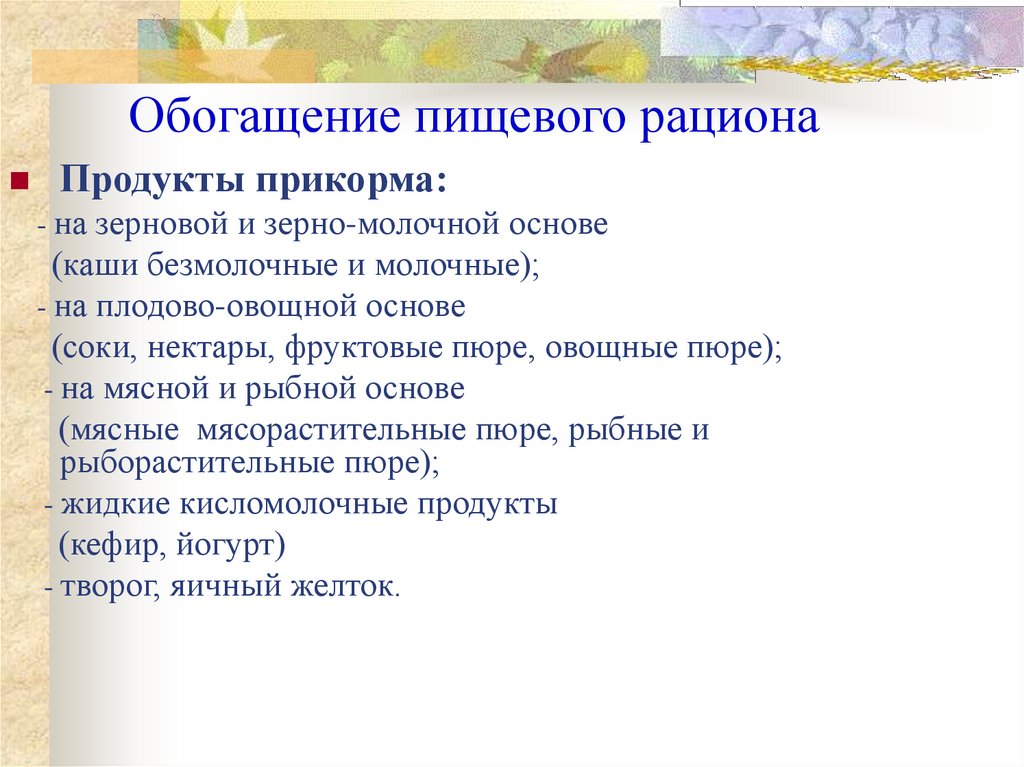 Обогащение пищевого рациона

Продукты прикорма:

- на зерновой и зерно-молочной основе (каши безмолочные и молочные);

- на плодово-овощной основе (соки, нектары, фруктовые пюре, овощные пюре);

- на мясной и рыбной основе (мясные мясорастительные пюре, рыбные и рыборастительные пюре);

- жидкие кисломолочные продукты (кефир, йогурт)

- творог, яичный желток.